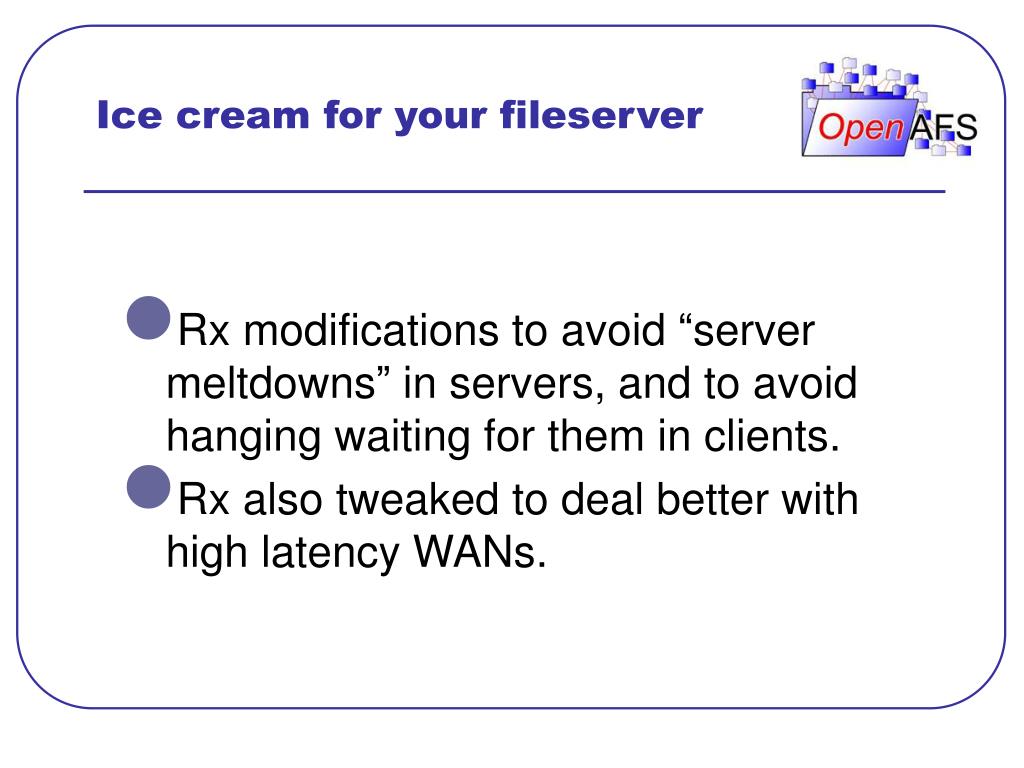 Ice cream for your fileserver

OpenAFS

Rx modifications to avoid “server meltdowns” in servers, and to avoid hanging waiting for them in clients.

Rx also tweaked to deal better with high latency WANs.